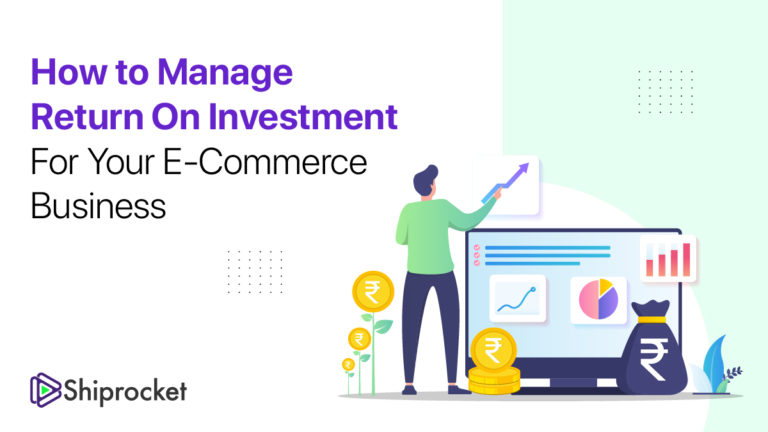 How to Manage Return On Investment For Your E-Commerce Business

₹
₹
₹
₹
₹

Shiprocket